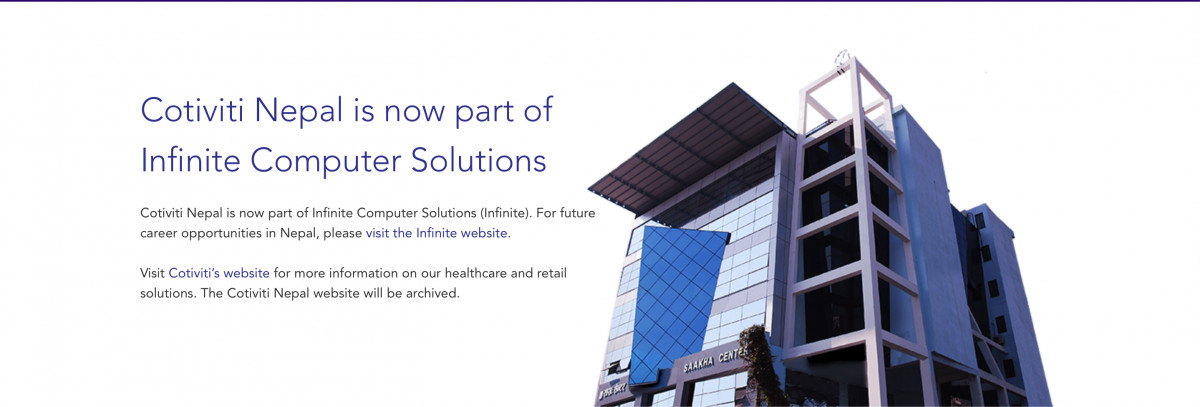 Cotiviti Nepal is now part of Infinite Computer Solutions

Cotiviti Nepal is now part of Infinite Computer Solutions (Infinite). For future career opportunities in Nepal, please visit the Infinite website.

Visit Cotiviti's website for more information on our healthcare and retail solutions. The Cotiviti Nepal website will be archived.

SAAKHA CENTER